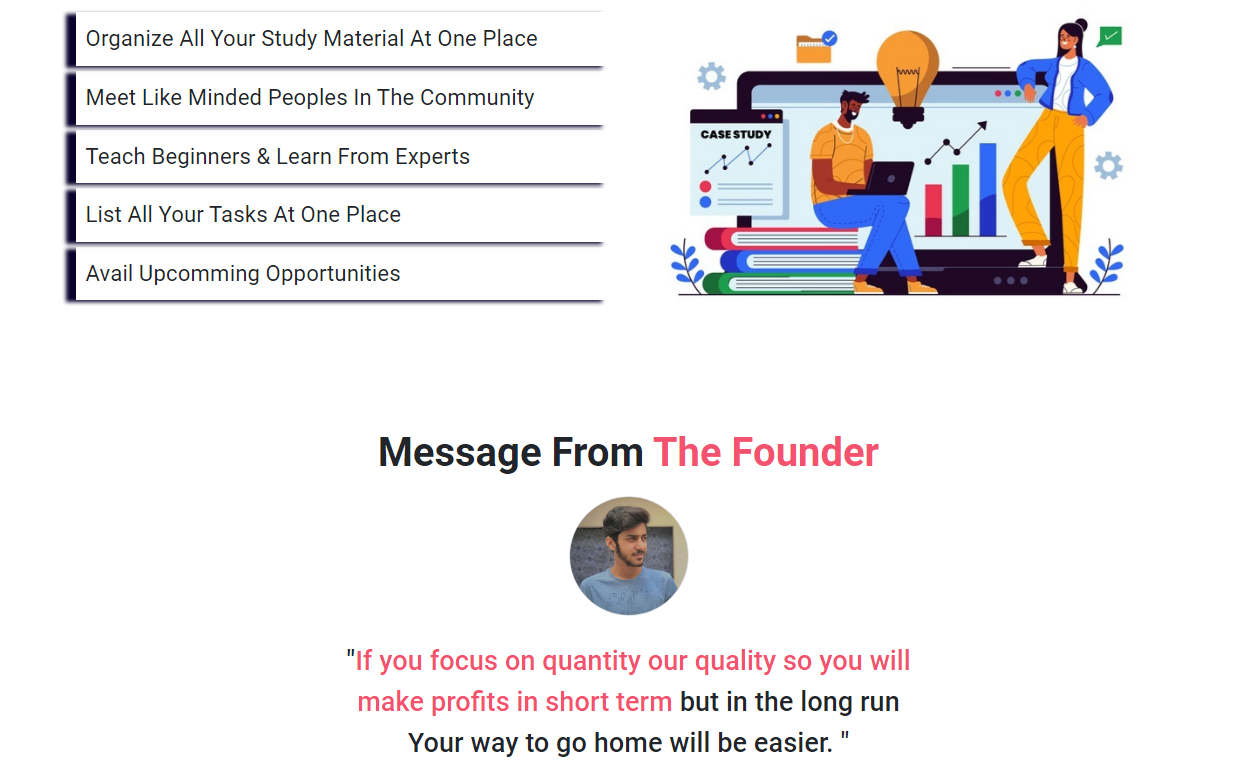 Organize All Your Study Material At One Place

Meet Like Minded Peoples In The Community

Teach Beginners & Learn From Experts

List All Your Tasks At One Place

Avail Upcomming Opportunities

CASE STUDY

Message From The Founder

"If you focus on quantity our quality so you will make profits in short term but in the long run Your way to go home will be easier. "